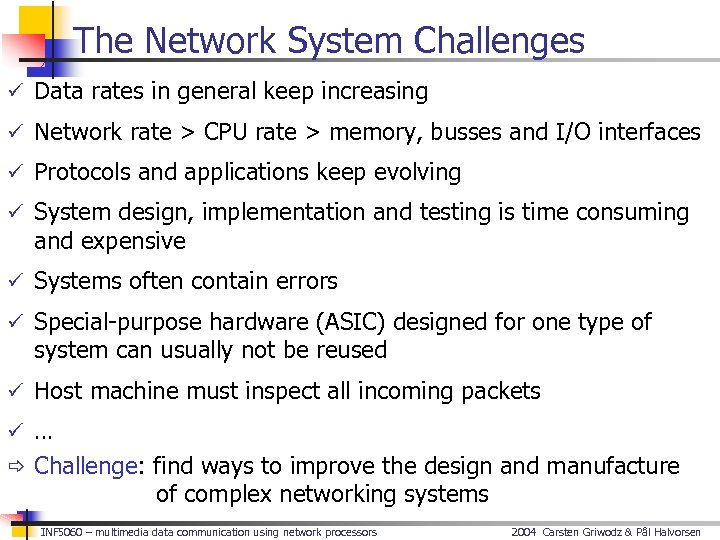 The Network System Challenges

✓ Data rates in general keep increasing

✓ Network rate > CPU rate > memory, busses and I/O interfaces

✓ Protocols and applications keep evolving

✓ System design, implementation and testing is time consuming and expensive

✓ Systems often contain errors

✓ Special-purpose hardware (ASIC) designed for one type of system can usually not be reused

✓ Host machine must inspect all incoming packets

✓ …

⇨ Challenge: find ways to improve the design and manufacture of complex networking systems

INF5060 – multimedia data communication using network processors

2004 Carsten Griwodz & Pål Halvorsen